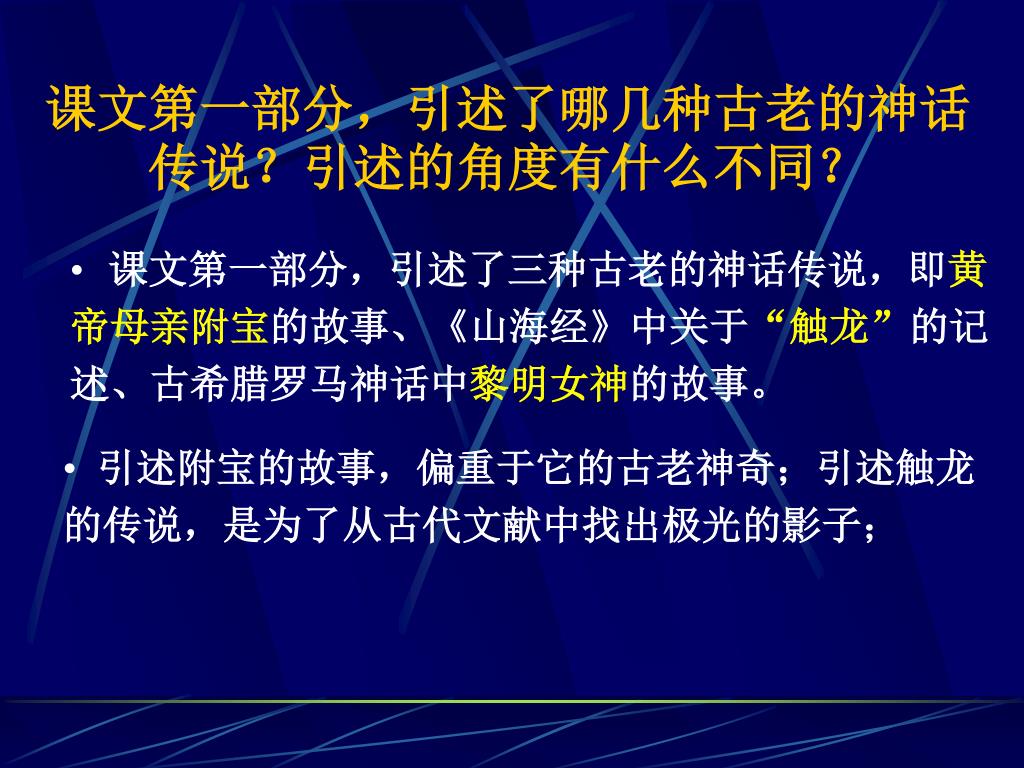 课文第一部分，引述了哪几种古老的神话传说？引述的角度有什么不同？

• 课文第一部分，引述了三种古老的神话传说，即黄帝母亲附宝的故事、《山海经》中关于“触龙”的记述、古希腊罗马神话中黎明女神的故事。

• 引述附宝的故事，偏重于它的古老神奇；引述触龙的传说，是为了从古代文献中找出极光的影子；